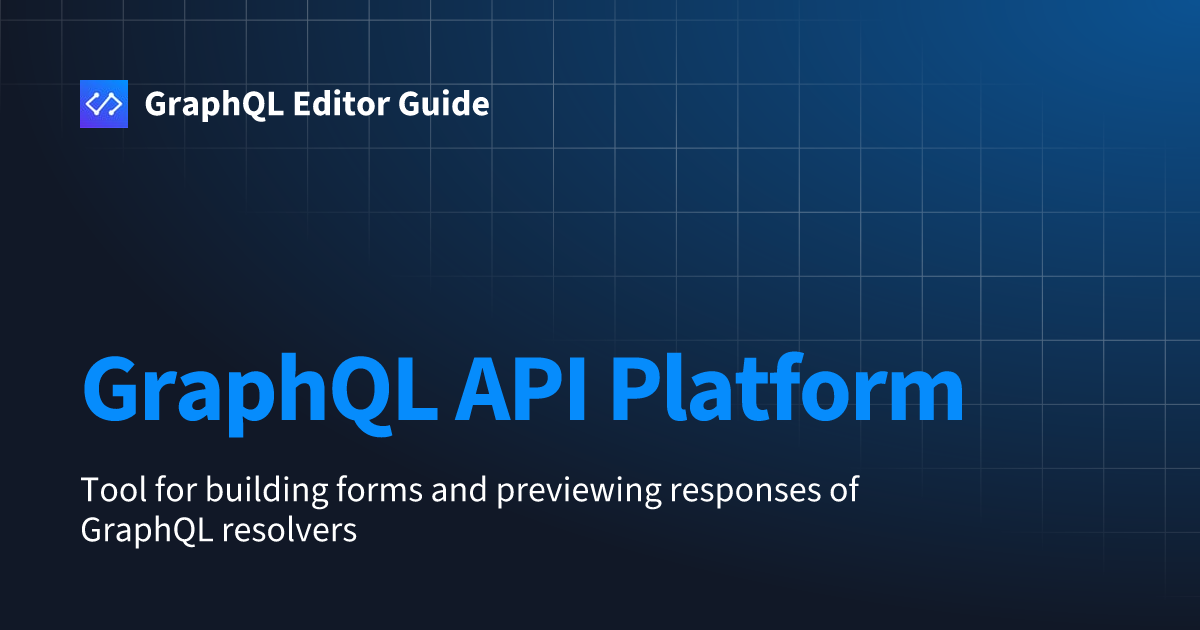 GraphQL Editor Guide

GraphQL API Platform

Tool for building forms and previewing responses of GraphQL resolvers